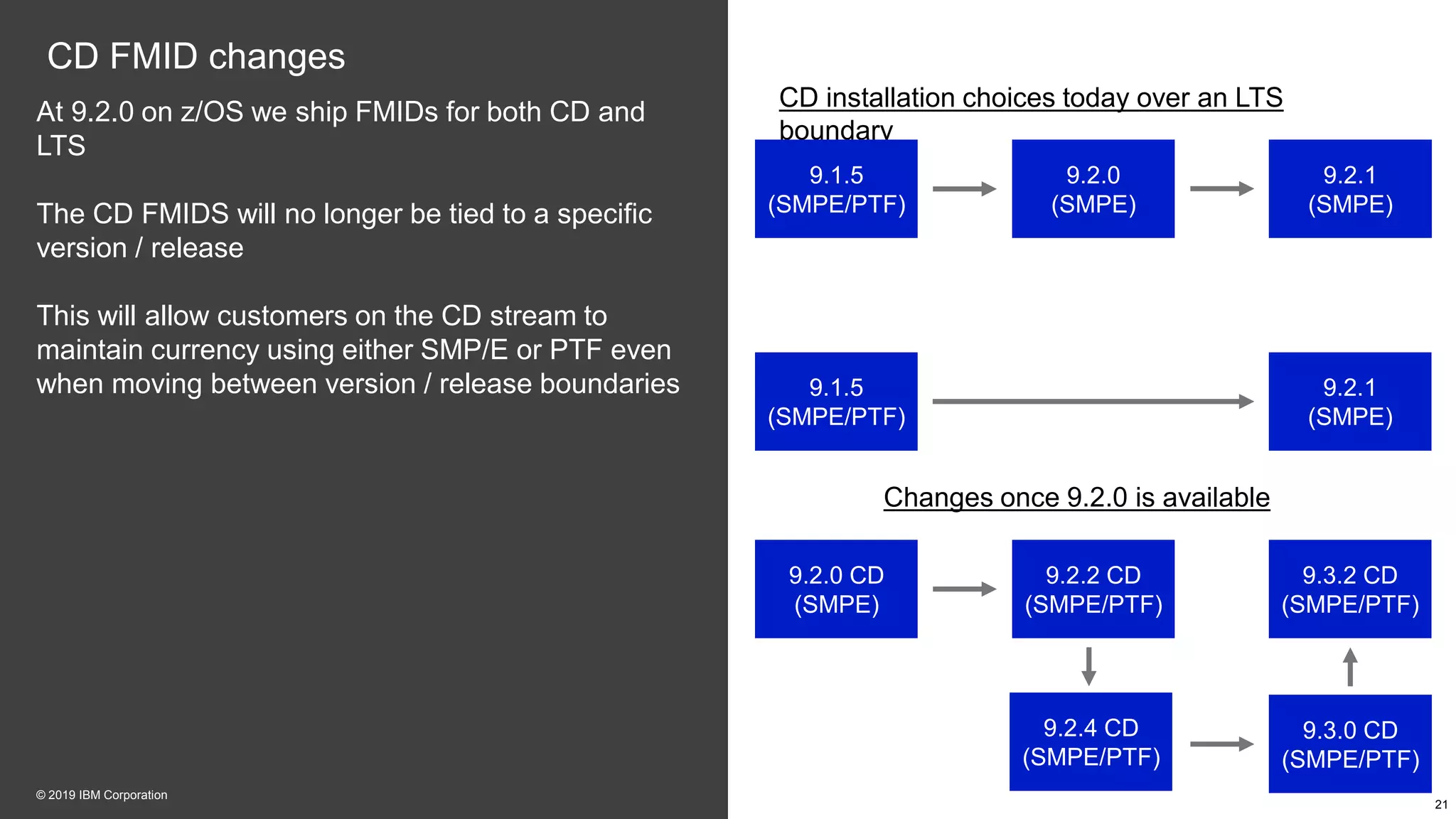 CD FMID changes

At 9.2.0 on z/OS we ship FMIDs for both CD and LTS

The CD FMIDS will no longer be tied to a specific version / release

This will allow customers on the CD stream to maintain currency using either SMP/E or PTF even when moving between version / release boundaries

© 2019 IBM Corporation

CD installation choices today over an LTS boundary

9.1.5 (SMPE/PTF)

9.2.0 (SMPE)

9.2.1 (SMPE)

9.1.5 (SMPE/PTF)

9.2.1 (SMPE)

Changes once 9.2.0 is available

9.2.0 CD (SMPE)

9.2.2 CD (SMPE/PTF)

9.3.2 CD (SMPE/PTF)

9.2.4 CD (SMPE/PTF)

9.3.0 CD (SMPE/PTF)

21